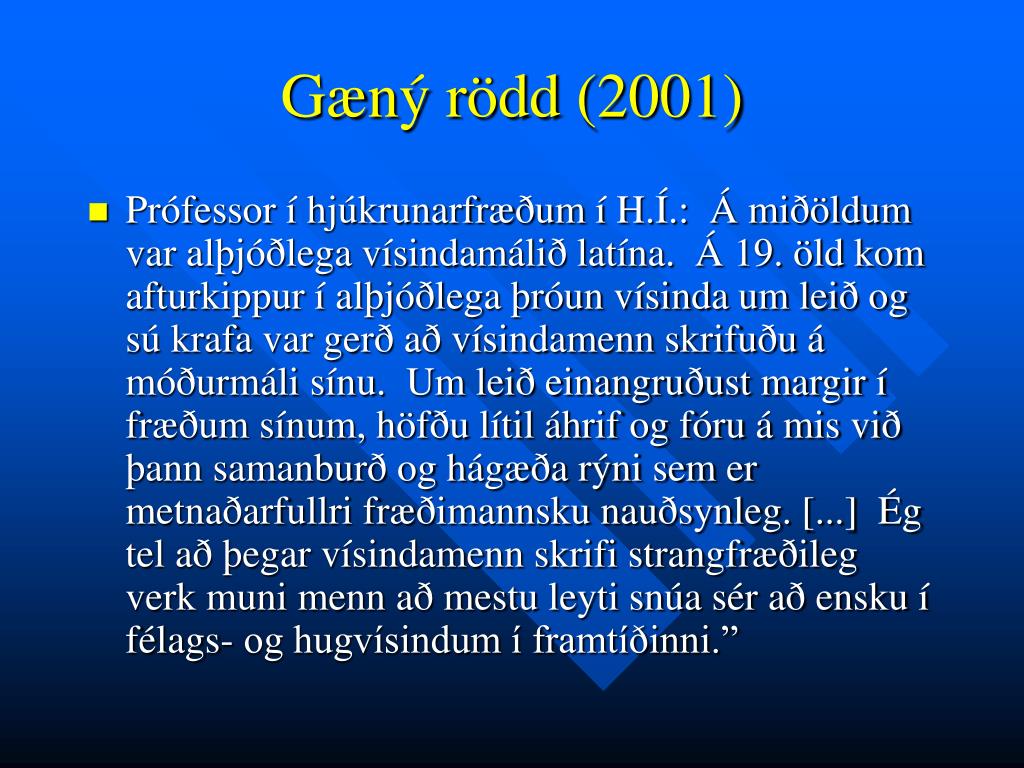 Gæný rödd (2001)

Prófessor í hjúkrunarfræðum í H.Í.: Á miðöldum var alþjóðlega vísindamálið latína. Á 19. öld kom afturkippur í alþjóðlega þróun vísinda um leið og sú krafa var gerð að vísindamenn skrifuðu á móðurmáli sínu. Um leið einangruðust margir í fræðum sínum, höfðu lítil áhrif og fóru á mis við þann samanburð og hágæða rýni sem er metnaðarfullri fræðimannsku nauðsynleg. [...] Ég tel að þegar vísindamenn skrifi strangfræðileg verk muni menn að mestu leyti snúa sér að ensku í félags- og hugvísindum í framtíðinni.”